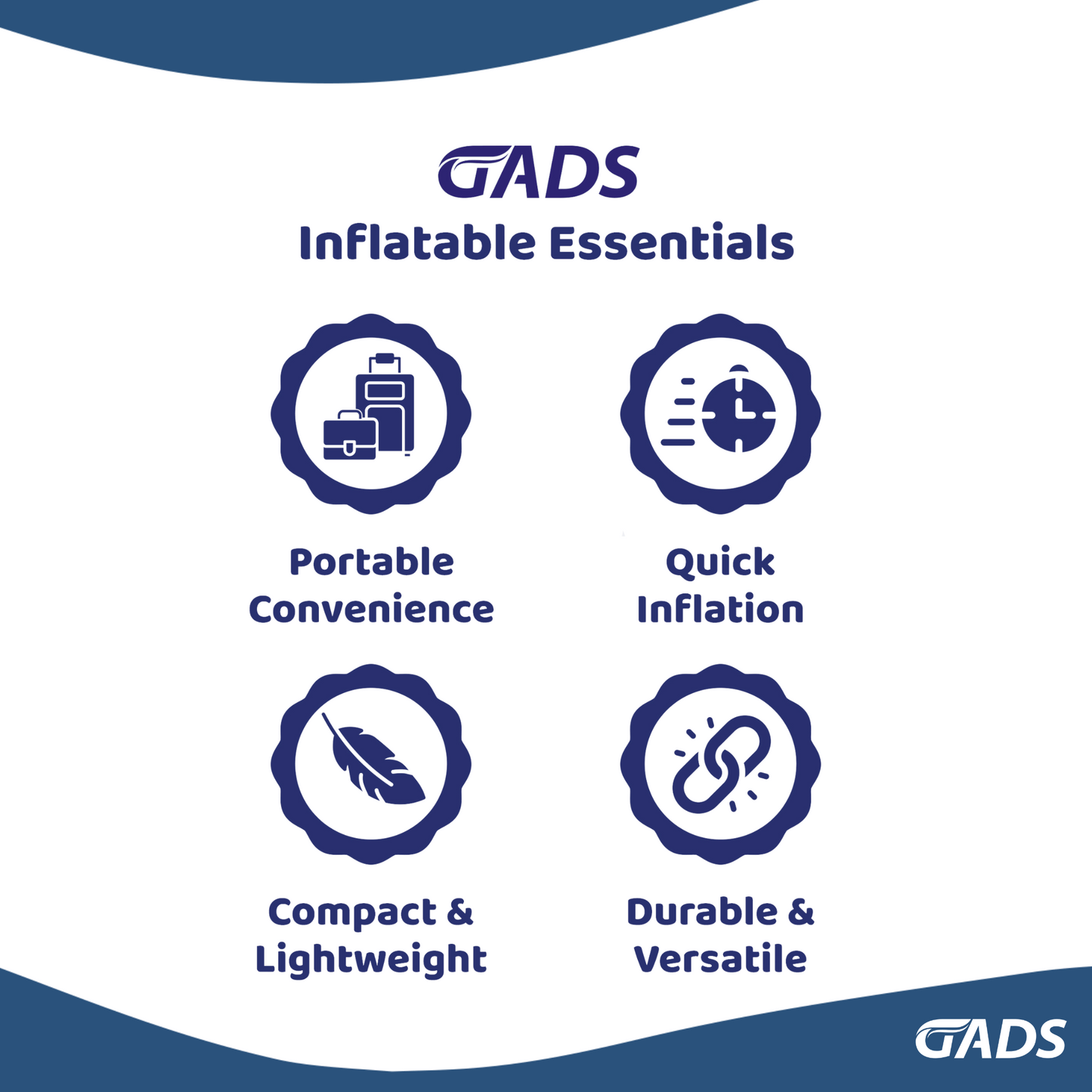 GADS
Inflatable Essentials

Portable Convenience

Quick Inflation

Compact & Lightweight

Durable & Versatile

GADS